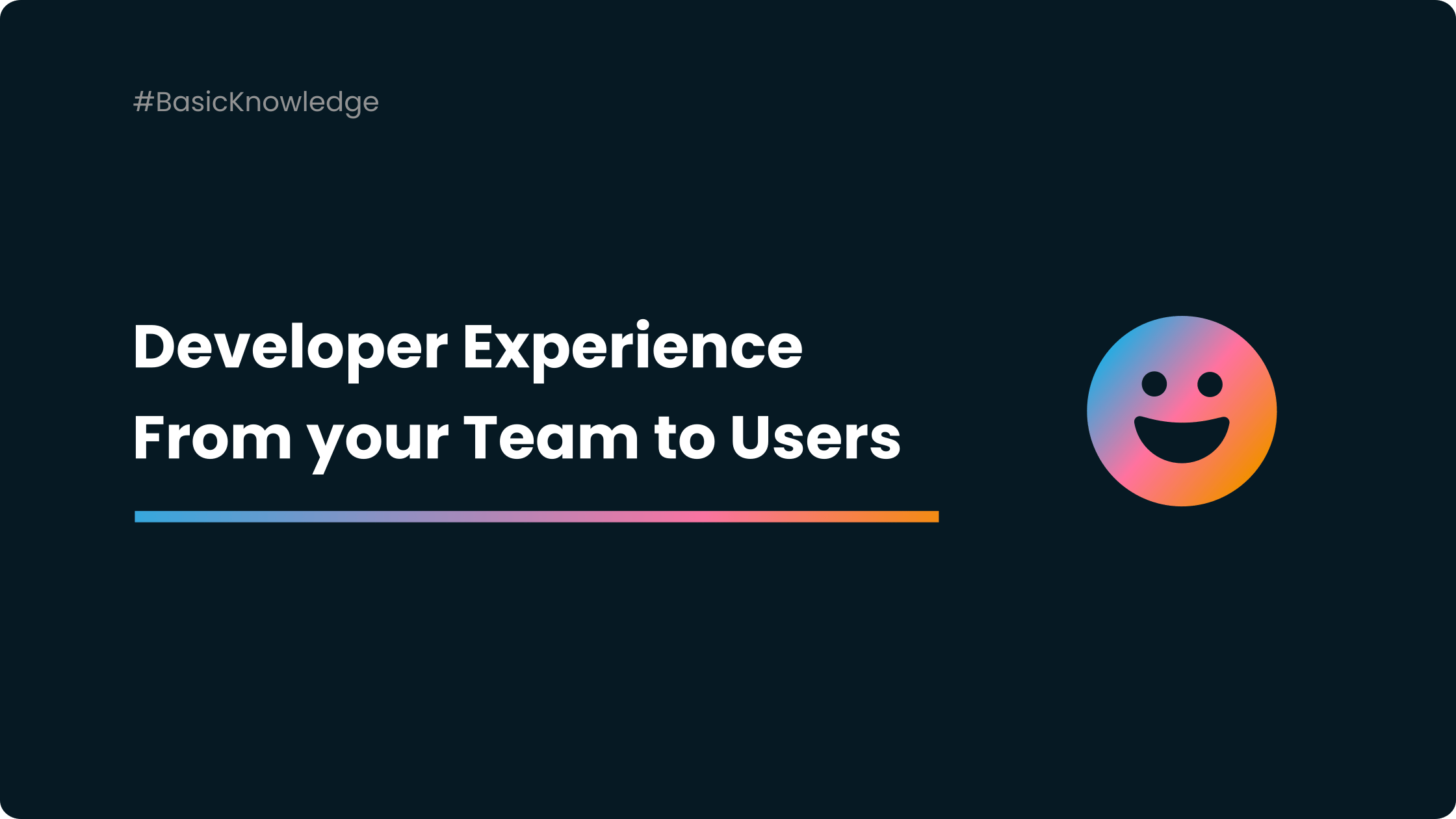 #BasicKnowledge

Developer Experience
From your Team to Users